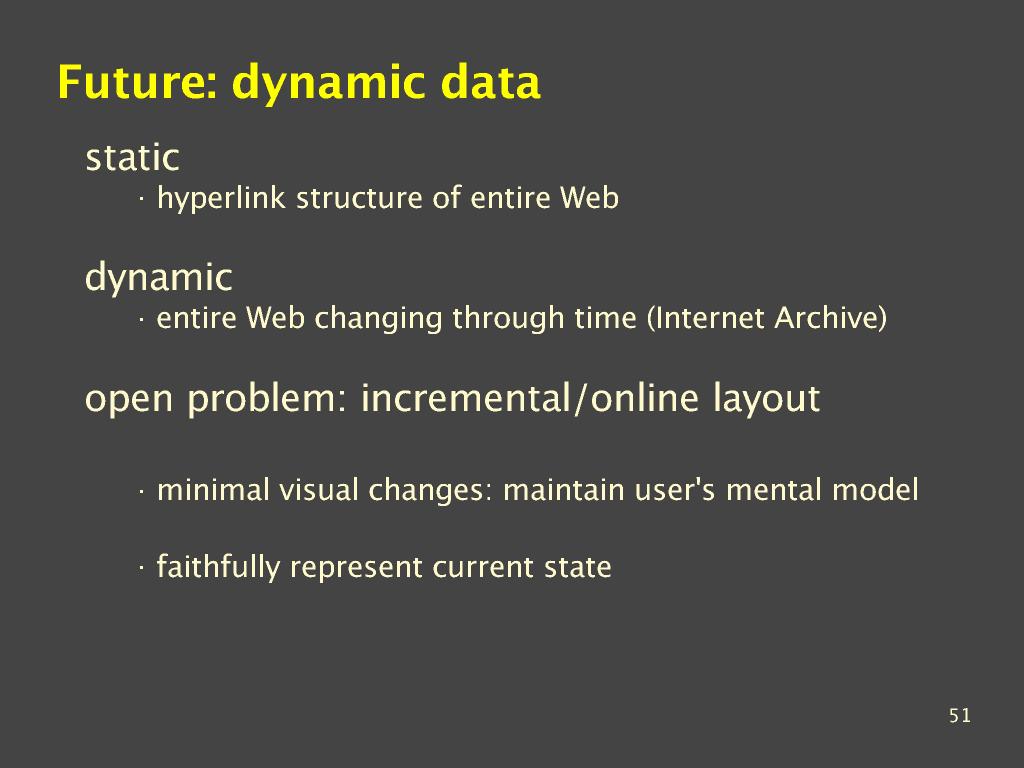 Future: dynamic data

static

· hyperlink structure of entire Web

dynamic

· entire Web changing through time (Internet Archive)

open problem: incremental/online layout

· minimal visual changes: maintain user's mental model

· faithfully represent current state

51